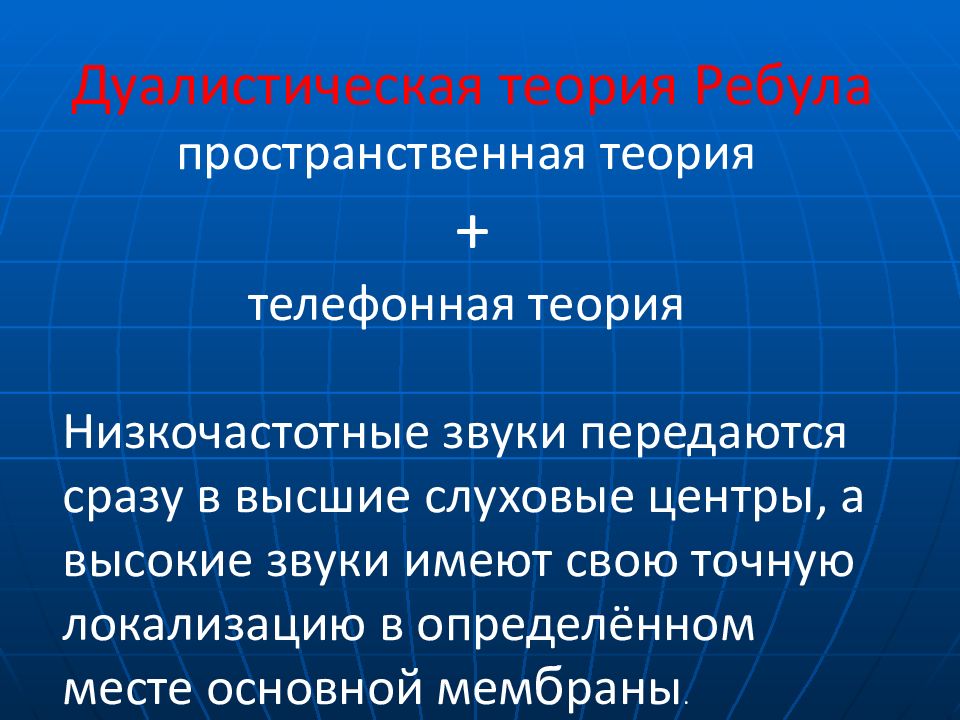 Дуалистическая теория Ребула
пространственная теория
+
телефонная теория

Низкочастотные звуки передаются сразу в высшие слуховые центры, а высокие звуки имеют свою точную локализацию в определённом месте основной мембраны.